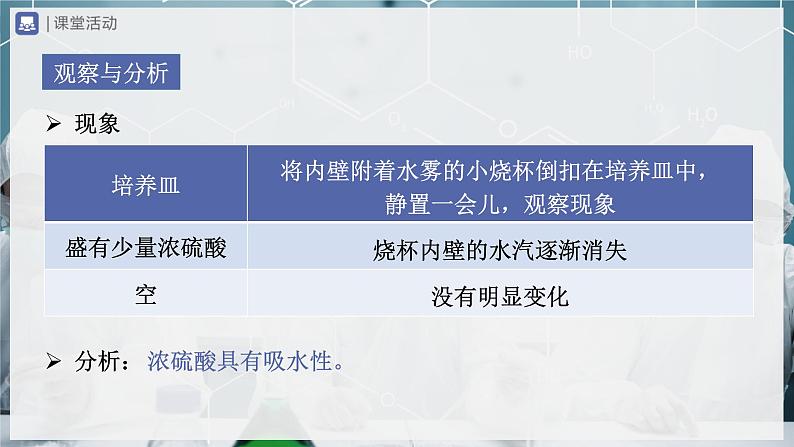 | 课堂活动

观察与分析

➢ 现象

| 培养皿 | 将内壁附着水雾的小烧杯倒扣在培养皿中，静置一会儿，观察现象 |
|---|---|
| 盛有少量浓硫酸 | 烧杯内壁的水汽逐渐消失 |
| 空 | 没有明显变化 |

➢ 分析：浓硫酸具有吸水性。